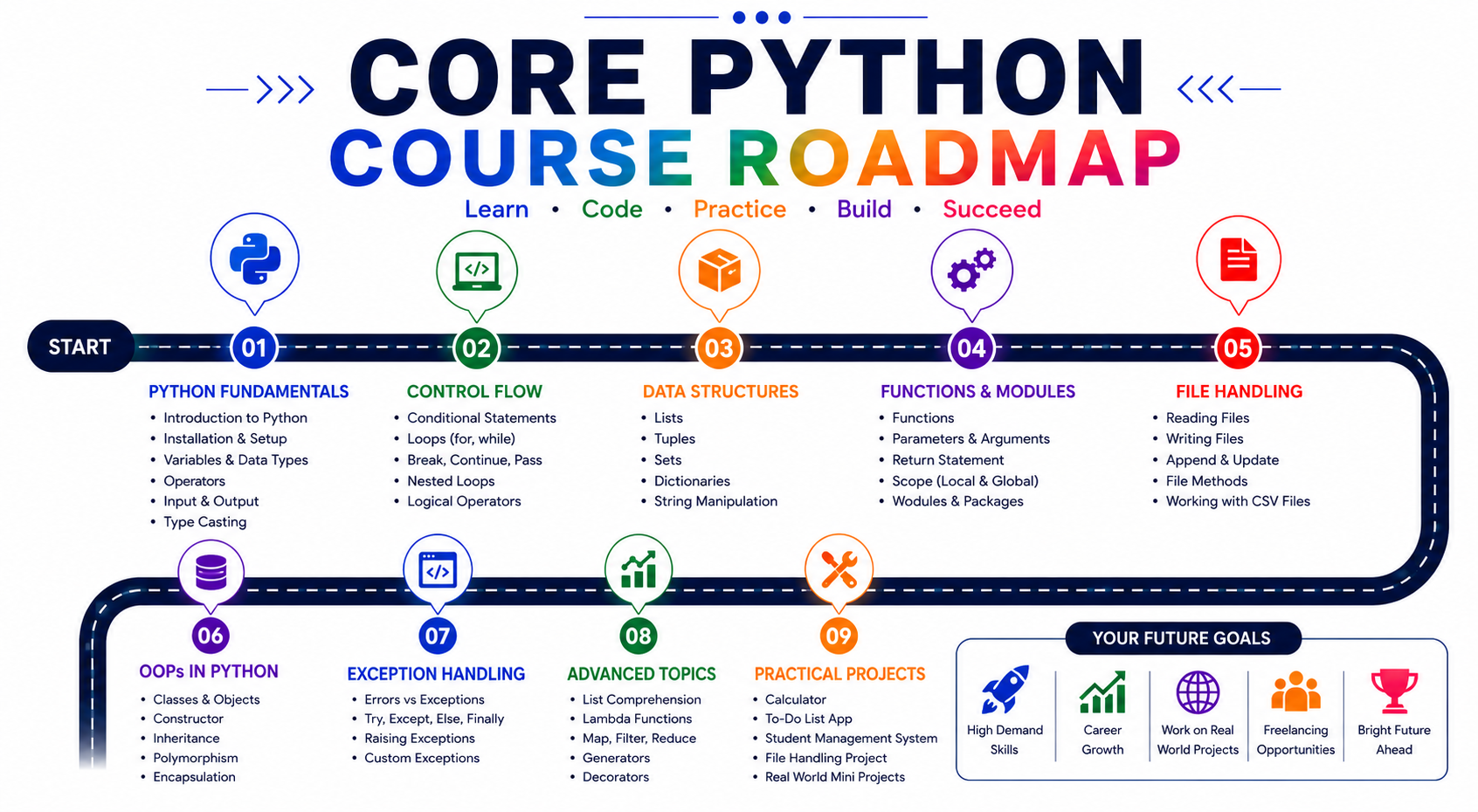 CORE PYTHON
COURSE ROADMAP
Learn • Code • Practice • Build • Succeed

START

01
PYTHON FUNDAMENTALS
• Introduction to Python
• Installation & Setup
• Variables & Data Types
• Operators
• Input & Output
• Type Casting

02
CONTROL FLOW
• Conditional Statements
• Loops (for, while)
• Break, Continue, Pass
• Nested Loops
• Logical Operators

03
DATA STRUCTURES
• Lists
• Tuples
• Sets
• Dictionaries
• String Manipulation

04
FUNCTIONS & MODULES
• Functions
• Parameters & Arguments
• Return Statement
• Scope (Local & Global)
• Wodules & Packages

05
FILE HANDLING
• Reading Files
• Writing Files
• Append & Update
• File Methods
• Working with CSV Files

06
OOPs IN PYTHON
• Classes & Objects
• Constructor
• Inheritance
• Polymorphism
• Encapsulation

07
EXCEPTION HANDLING
• Errors vs Exceptions
• Try, Except, Else, Finally
• Raising Exceptions
• Custom Exceptions

08
ADVANCED TOPICS
• List Comprehension
• Lambda Functions
• Map, Filter, Reduce
• Generators
• Decorators

09
PRACTICAL PROJECTS
• Calculator
• To-Do List App
• Student Management System
• File Handling Project
• Real World Mini Projects

YOUR FUTURE GOALS
High Demand Skills
Career Growth
Work on Real World Projects
Freelancing Opportunities
Bright Future Ahead